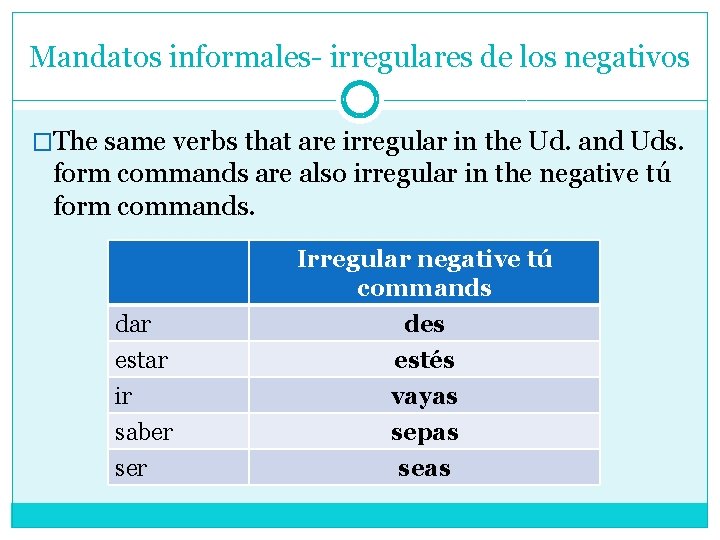 Mandatos informales- irregulares de los negativos

□The same verbs that are irregular in the Ud. and Uds. form commands are also irregular in the negative tú form commands.

| | Irregular negative tú commands |
|---|---|
| dar | **des** |
| estar | **estés** |
| ir | **vayas** |
| saber | **sepas** |
| ser | **seas** |